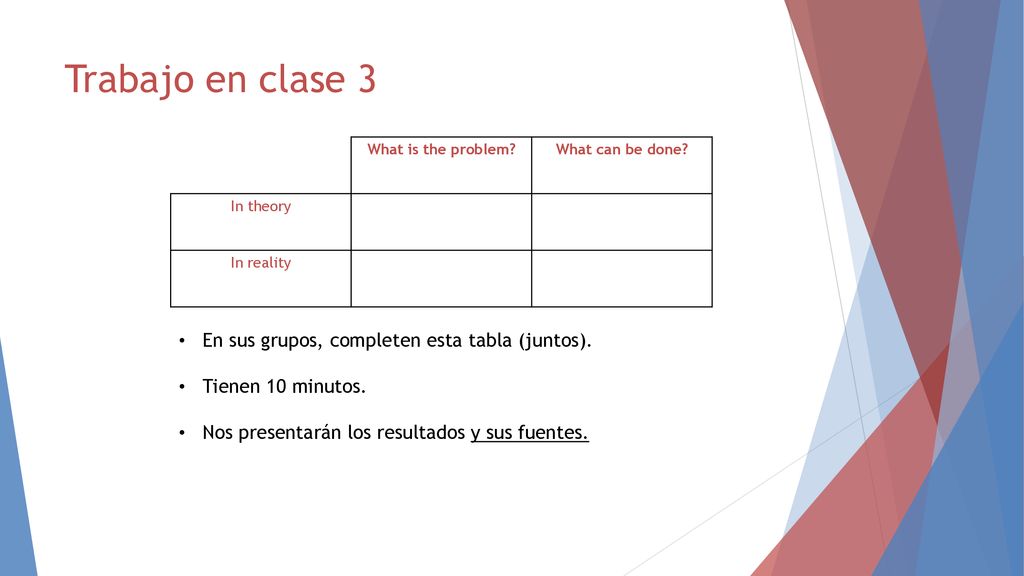 Trabajo en clase 3

| | What is the problem? | What can be done? |
|---|---|---|
| In theory | | |
| In reality | | |

• En sus grupos, completen esta tabla (juntos).

• Tienen 10 minutos.

• Nos presentarán los resultados y sus fuentes.